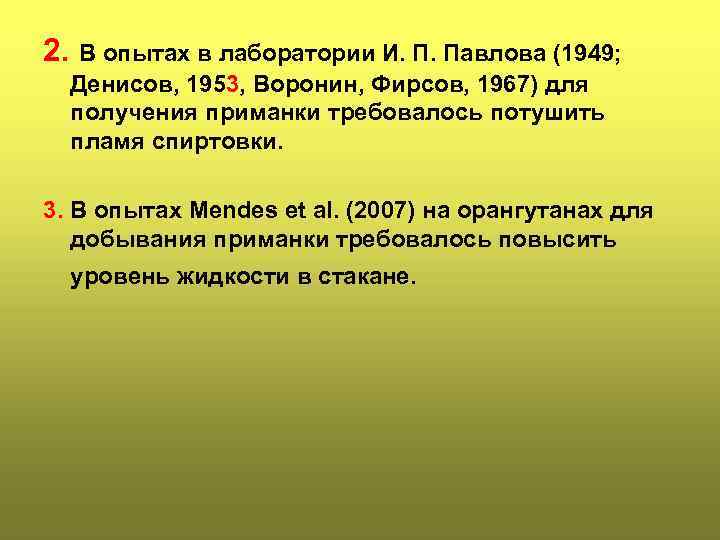 2. В опытах в лаборатории И. П. Павлова (1949; Денисов, 1953, Воронин, Фирсов, 1967) для получения приманки требовалось потушить пламя спиртовки.

3. В опытах Mendes et al. (2007) на орангутанах для добывания приманки требовалось повысить уровень жидкости в стакане.